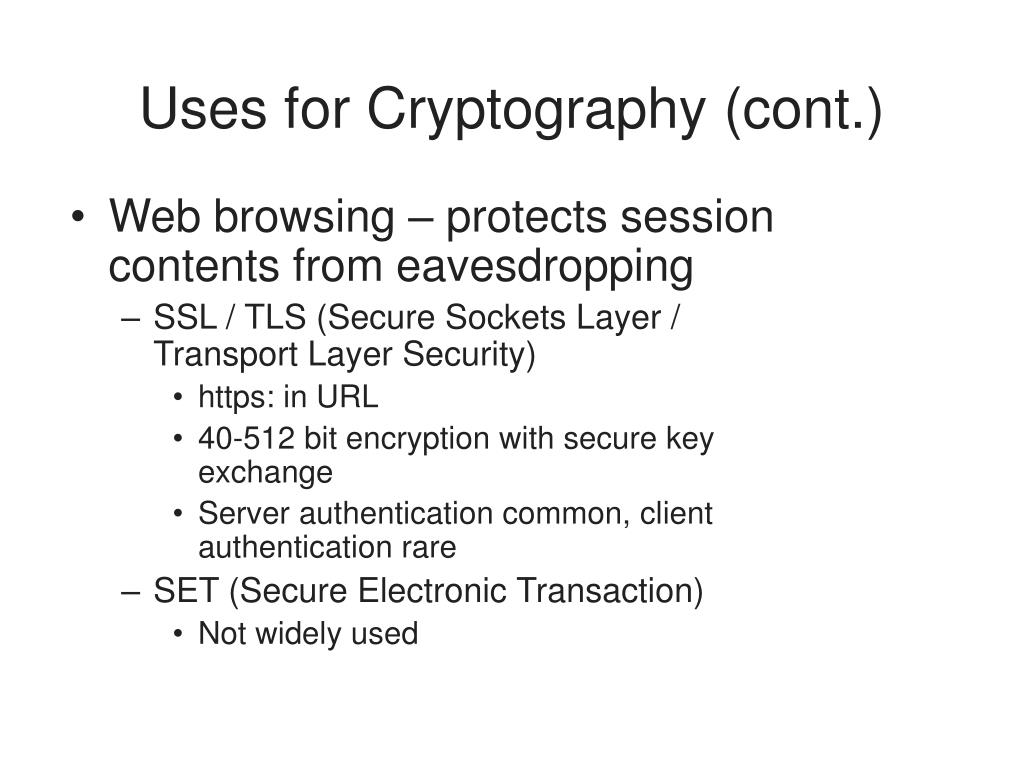 Uses for Cryptography (cont.)

• Web browsing – protects session contents from eavesdropping
– SSL / TLS (Secure Sockets Layer / Transport Layer Security)
• https: in URL
• 40-512 bit encryption with secure key exchange
• Server authentication common, client authentication rare
– SET (Secure Electronic Transaction)
• Not widely used